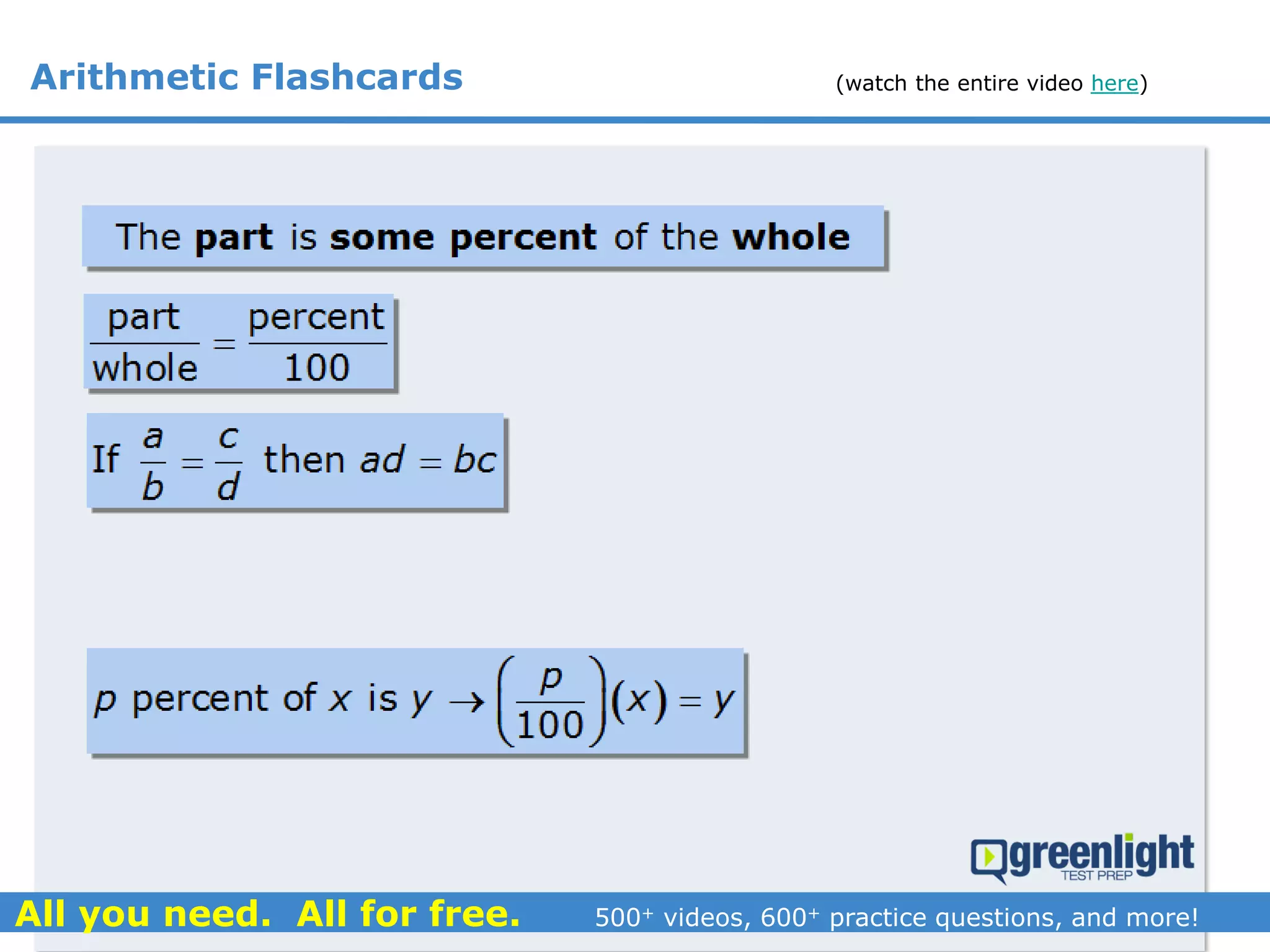 Arithmetic Flashcards

(watch the entire video here)

The part is some percent of the whole

$\frac{\text{part}}{\text{whole}} = \frac{\text{percent}}{100}$

If $\frac{a}{b} = \frac{c}{d}$ then $ad = bc$

$p$ percent of $x$ is $y \rightarrow \left(\frac{p}{100}\right)(x) = y$

greenlight
TEST PREP

All you need. All for free.

500+ videos, 600+ practice questions, and more!